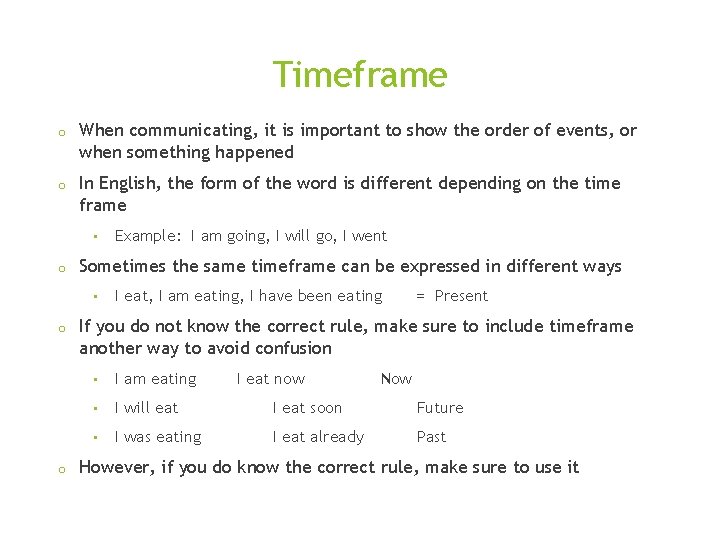 Timeframe

o When communicating, it is important to show the order of events, or when something happened

o In English, the form of the word is different depending on the time frame

▪ Example: I am going, I will go, I went

o Sometimes the same timeframe can be expressed in different ways

▪ I eat, I am eating, I have been eating = Present

o If you do not know the correct rule, make sure to include timeframe another way to avoid confusion

▪ I am eating I eat now Now

▪ I will eat I eat soon Future

▪ I was eating I eat already Past

o However, if you do know the correct rule, make sure to use it